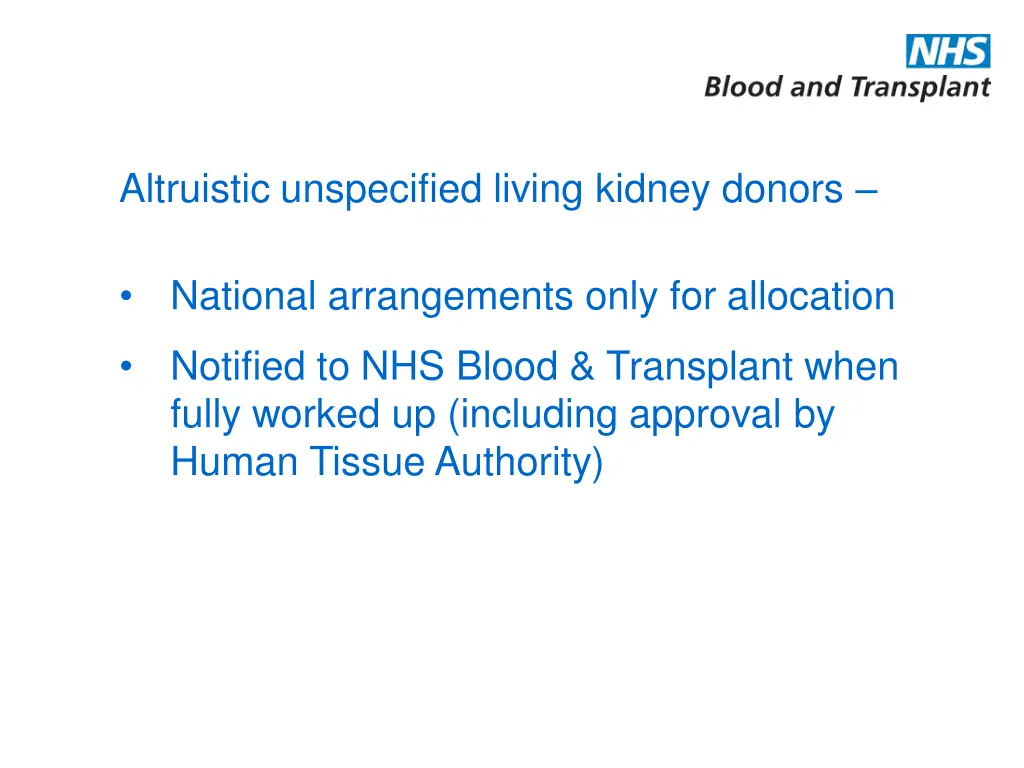 NHS
Blood and Transplant

Altruistic unspecified living kidney donors –

• National arrangements only for allocation

• Notified to NHS Blood & Transplant when fully worked up (including approval by Human Tissue Authority)